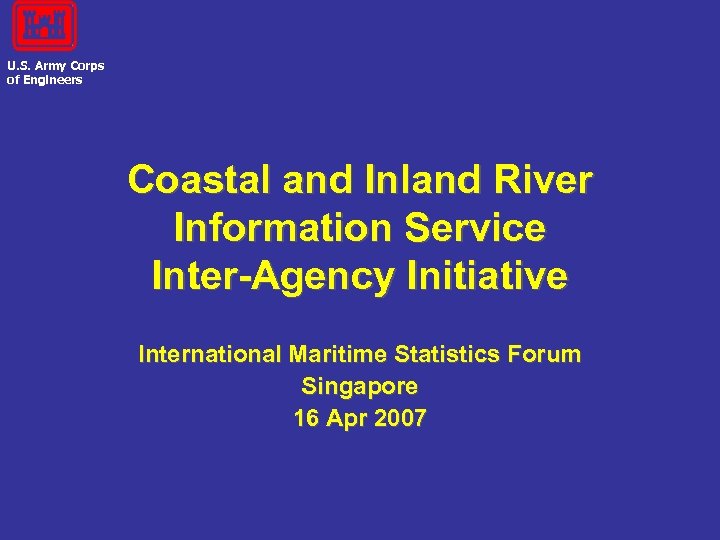 U.S. Army Corps
of Engineers

Coastal and Inland River Information Service Inter-Agency Initiative

International Maritime Statistics Forum
Singapore
16 Apr 2007